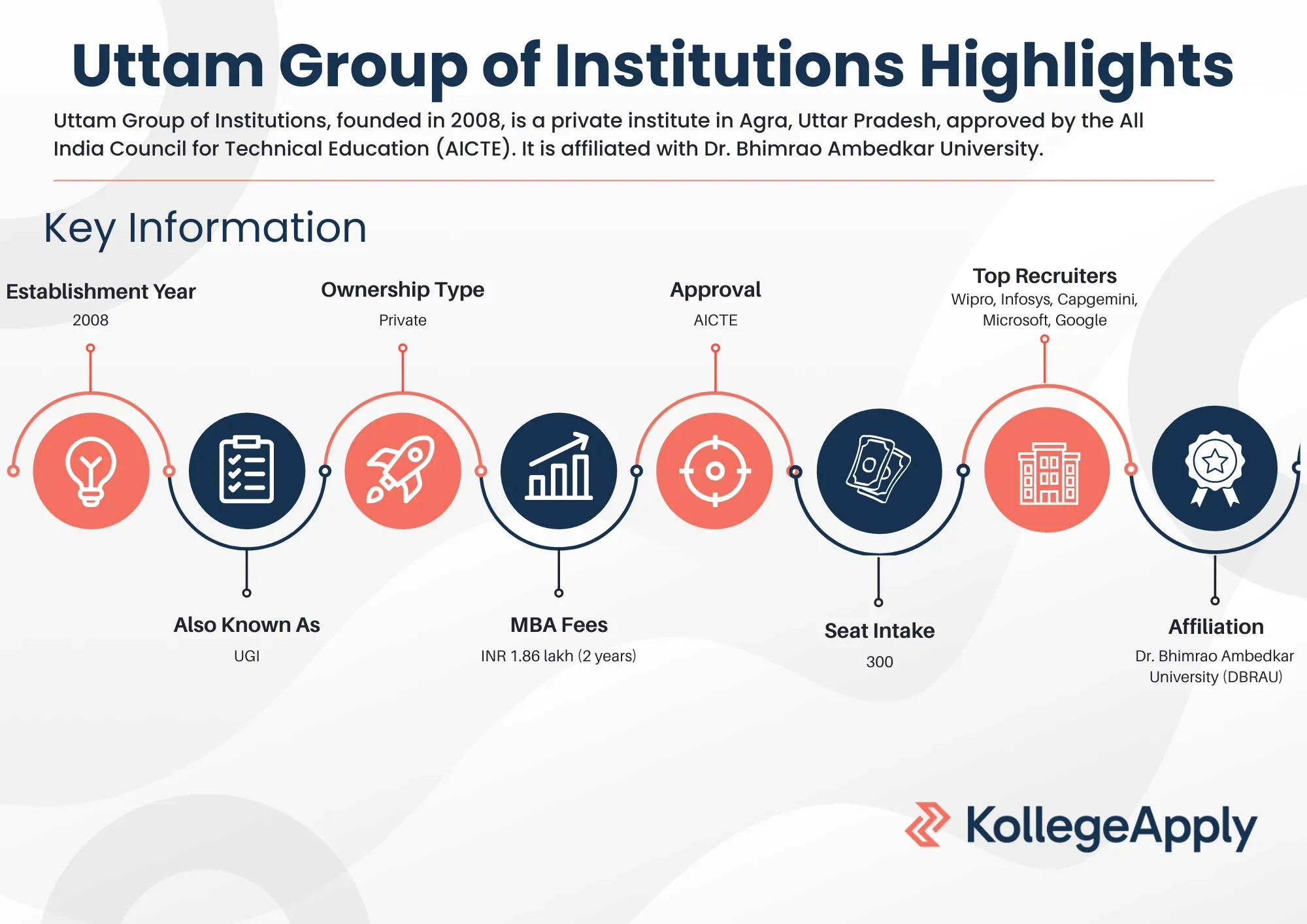 Uttam Group of Institutions Highlights

Uttam Group of Institutions, founded in 2008, is a private institute in Agra, Uttar Pradesh, approved by the All India Council for Technical Education (AICTE). It is affiliated with Dr. Bhimrao Ambedkar University.

Key Information

Establishment Year
2008

Ownership Type
Private

Approval
AICTE

Top Recruiters
Wipro, Infosys, Capgemini, Microsoft, Google

Also Known As
UGI

MBA Fees
INR 1.86 lakh (2 years)

Seat Intake
300

Affiliation
Dr. Bhimrao Ambedkar University (DBRAU)

KollegeApply